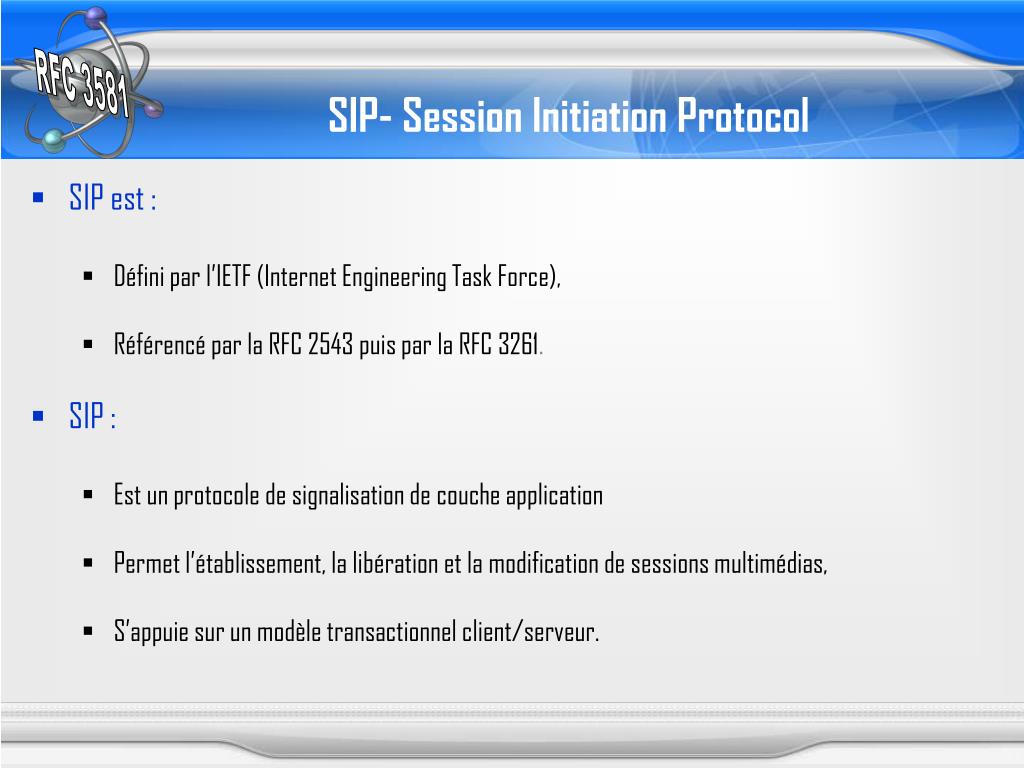 RFC 3581

SIP- Session Initiation Protocol

- SIP est :
  - Défini par l'IETF (Internet Engineering Task Force),
  - Référencé par la RFC 2543 puis par la RFC 3261.
- SIP :
  - Est un protocole de signalisation de couche application
  - Permet l'établissement, la libération et la modification de sessions multimédias,
  - S'appuie sur un modèle transactionnel client/serveur.